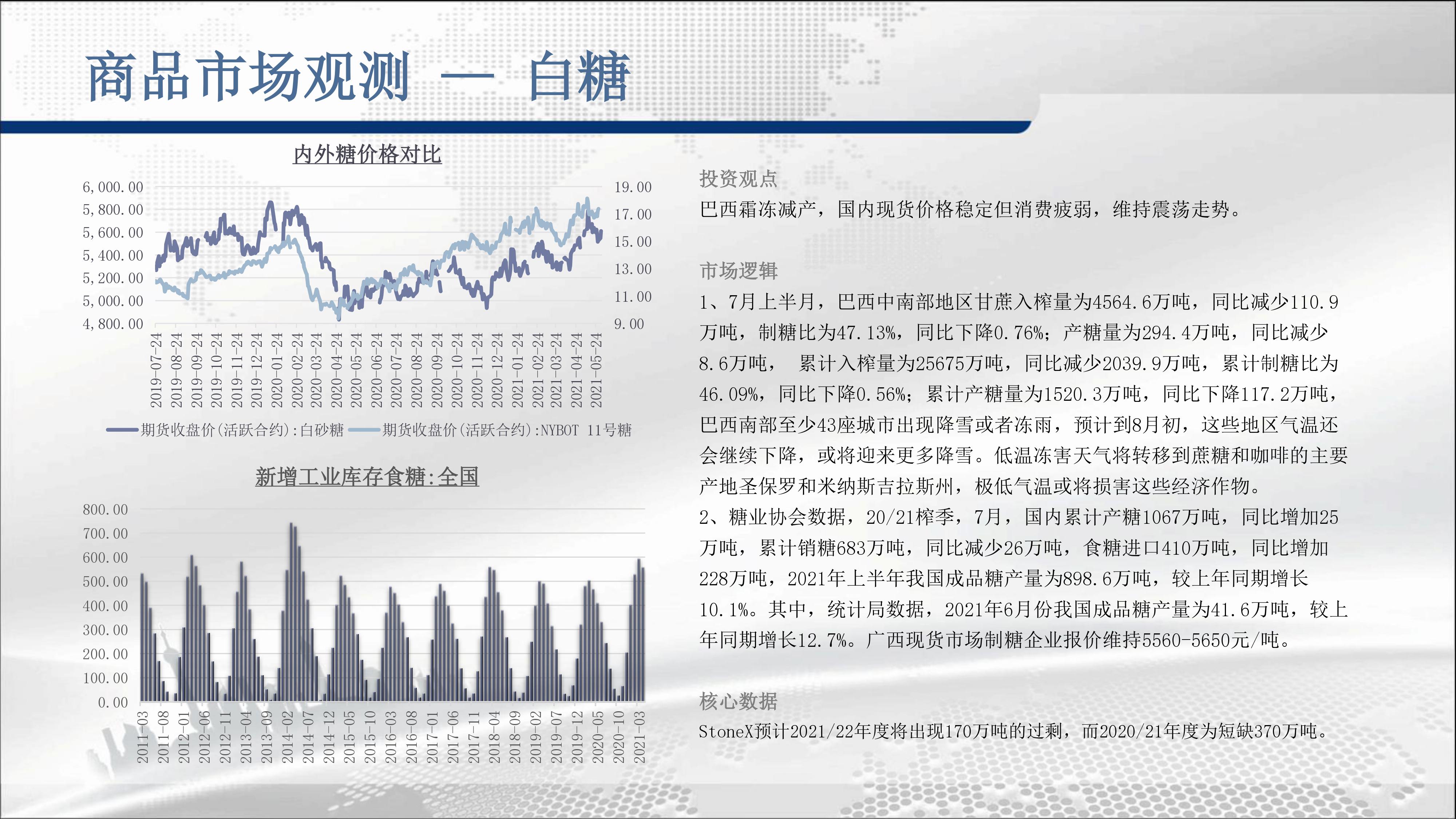 商品市场观测 — 白糖

内外糖价格对比

6,000.00
5,800.00
5,600.00
5,400.00
5,200.00
5,000.00
4,800.00

19.00
17.00
15.00
13.00
11.00
9.00

2019-07-24 2019-08-24 2019-09-24 2019-10-24 2019-11-24 2019-12-24 2020-01-24 2020-02-24 2020-03-24 2020-04-24 2020-05-24 2020-06-24 2020-07-24 2020-08-24 2020-09-24 2020-10-24 2020-11-24 2020-12-24 2021-01-24 2021-02-24 2021-03-24 2021-04-24 2021-05-24

期货收盘价(活跃合约):白砂糖 期货收盘价(活跃合约):NYBOT 11号糖

新增工业库存食糖:全国

800.00
700.00
600.00
500.00
400.00
300.00
200.00
100.00
0.00

2011-03 2011-08 2012-01 2012-06 2012-11 2013-04 2013-09 2014-02 2014-07 2014-12 2015-05 2015-10 2016-03 2016-08 2017-01 2017-06 2017-11 2018-04 2018-09 2019-02 2019-07 2019-12 2020-05 2020-10 2021-03

投资观点
巴西霜冻减产，国内现货价格稳定但消费疲弱，维持震荡走势。

市场逻辑
1、7月上半月，巴西中南部地区甘蔗入榨量为4564.6万吨，同比减少110.9万吨，制糖比为47.13%，同比下降0.76%；产糖量为294.4万吨，同比减少8.6万吨， 累计入榨量为25675万吨，同比减少2039.9万吨，累计制糖比为46.09%，同比下降0.56%；累计产糖量为1520.3万吨，同比下降117.2万吨，巴西南部至少43座城市出现降雪或者冻雨，预计到8月初，这些地区气温还会继续下降，或将迎来更多降雪。低温冻害天气将转移到蔗糖和咖啡的主要产地圣保罗和米纳斯吉拉斯州，极低气温或将损害这些经济作物。
2、糖业协会数据，20/21榨季，7月，国内累计产糖1067万吨，同比增加25万吨，累计销糖683万吨，同比减少26万吨，食糖进口410万吨，同比增加228万吨，2021年上半年我国成品糖产量为898.6万吨，较上年同期增长10.1%。其中，统计局数据，2021年6月份我国成品糖产量为41.6万吨，较上年同期增长12.7%。广西现货市场制糖企业报价维持5560-5650元/吨。

核心数据
StoneX预计2021/22年度将出现170万吨的过剩，而2020/21年度为短缺370万吨。